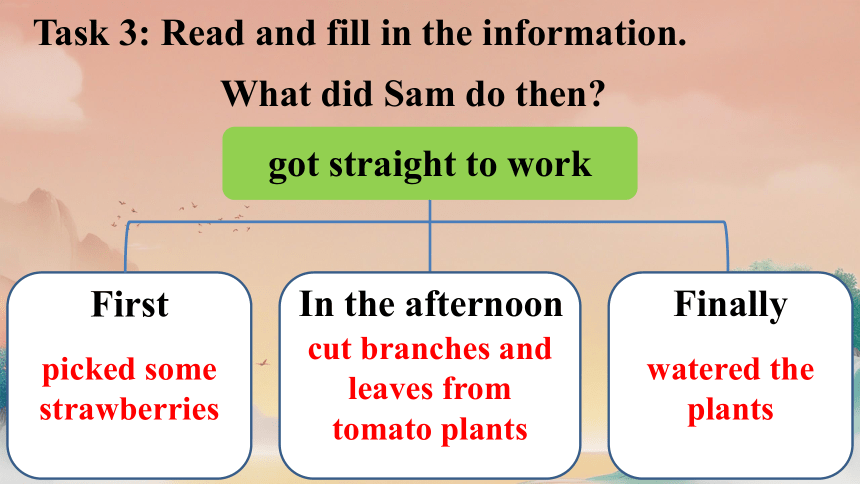 Task 3: Read and fill in the information.

What did Sam do then?

got straight to work

First

picked some strawberries

In the afternoon

cut branches and leaves from tomato plants

Finally

watered the plants